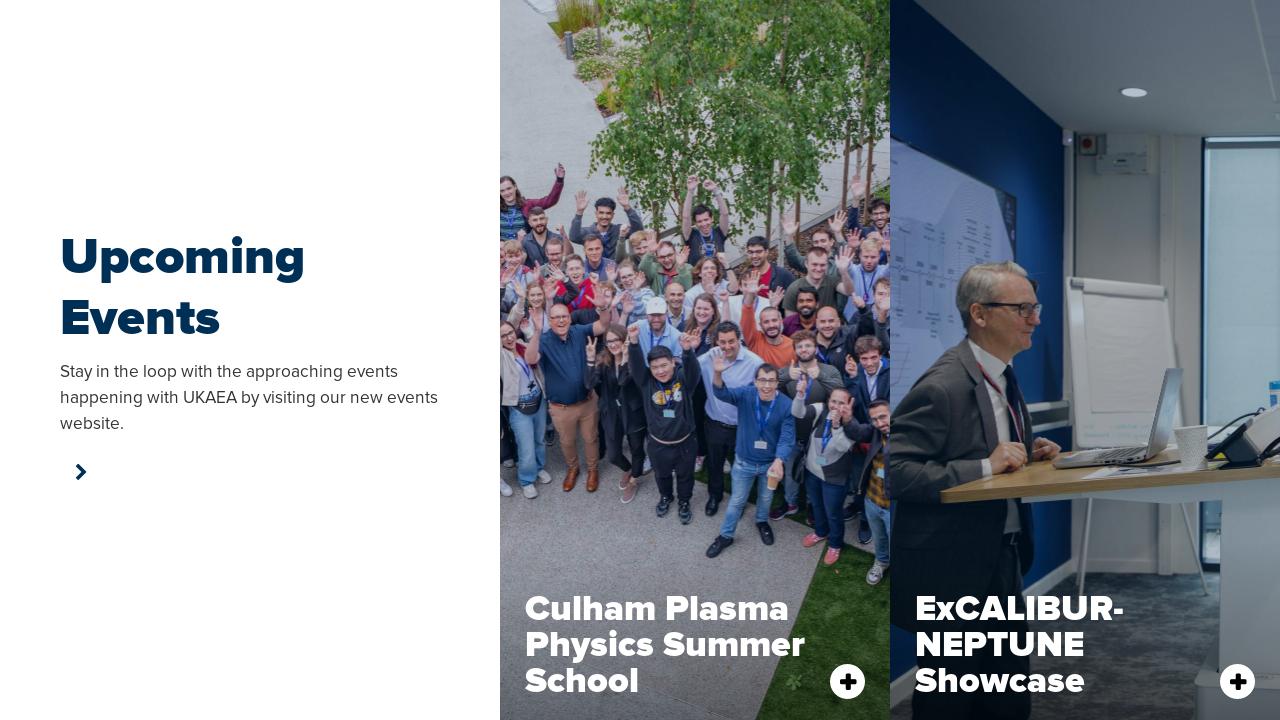 Upcoming Events

Stay in the loop with the approaching events happening with UKAEA by visiting our new events website.

Culham Plasma Physics Summer School

ExCALIBUR-NEPTUNE Showcase